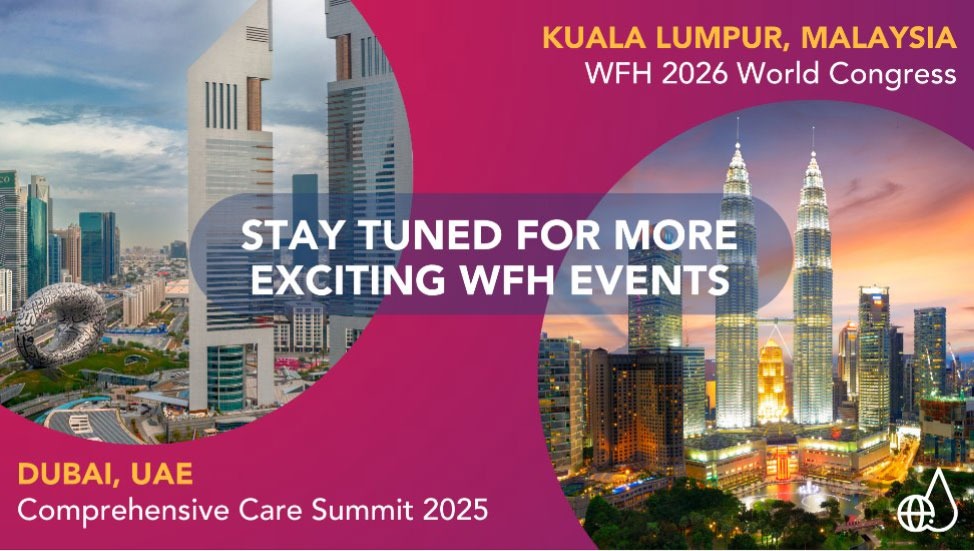 KUALA LUMPUR, MALAYSIA
WFH 2026 World Congress

STAY TUNED FOR MORE EXCITING WFH EVENTS

DUBAI, UAE
Comprehensive Care Summit 2025